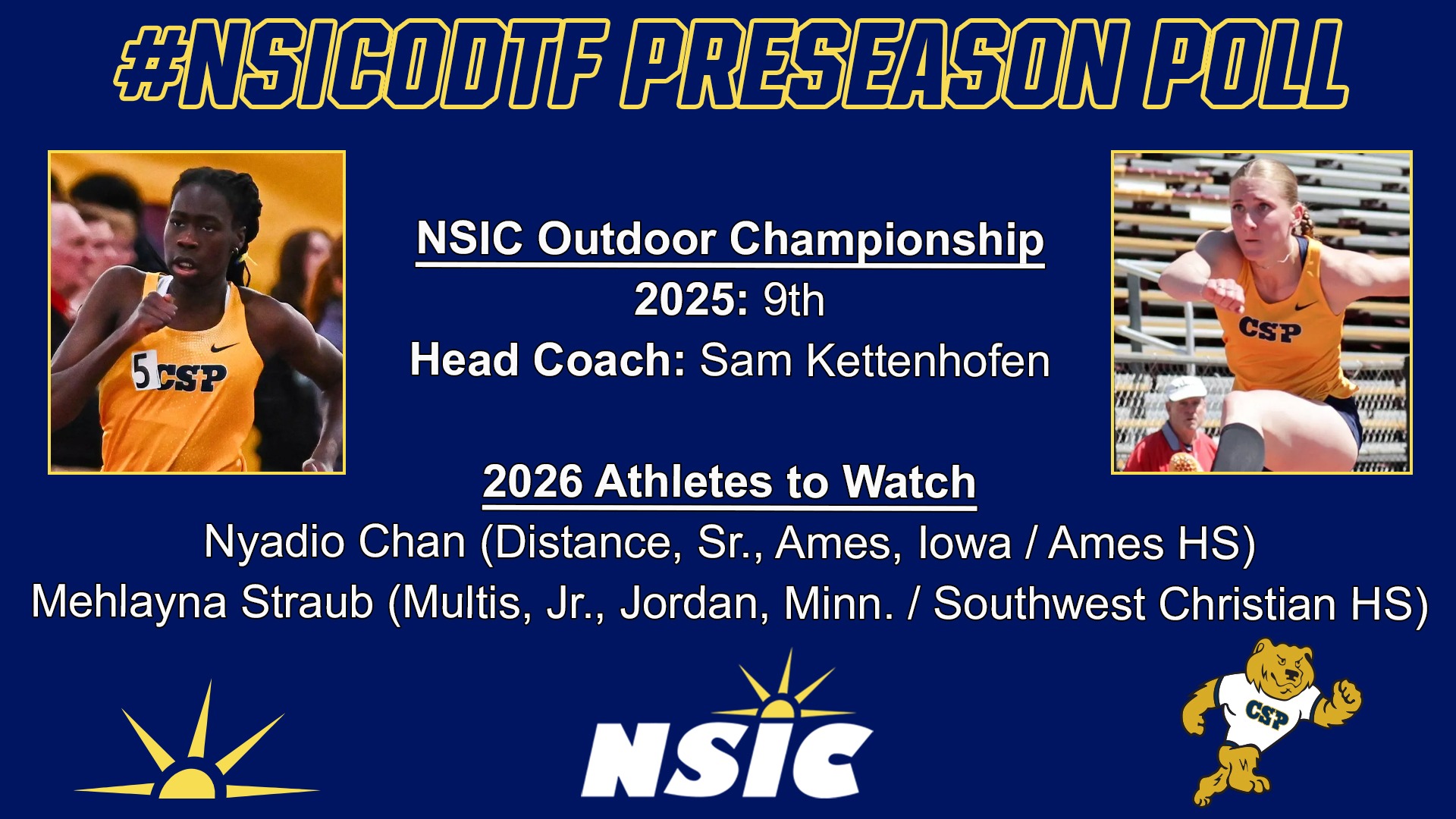 #NSICODTF PRESEASON POLL

5 CSP

CSP

NSIC Outdoor Championship
2025: 9th
Head Coach: Sam Kettenhofen

2026 Athletes to Watch
Nyadio Chan (Distance, Sr., Ames, Iowa / Ames HS)
Mehlayna Straub (Multis, Jr., Jordan, Minn. / Southwest Christian HS)

NSIC

CSP